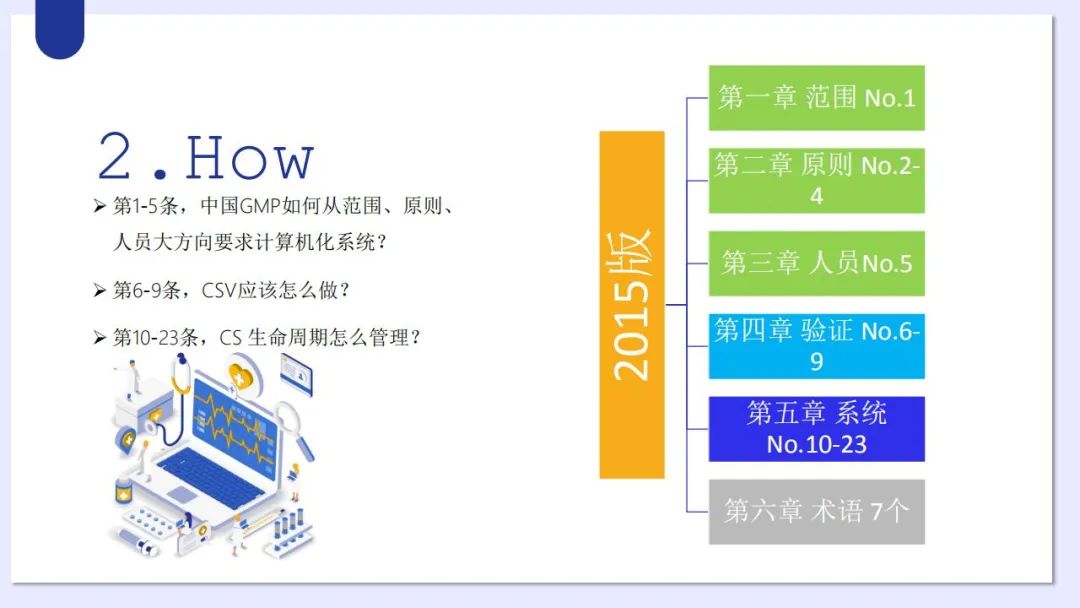 2.How

➢ 第1-5条，中国GMP如何从范围、原则、人员大方向要求计算机化系统？

➢ 第6-9条，CSV应该怎么做？

➢ 第10-23条，CS 生命周期怎么管理？

2015版

第一章 范围 No.1

第二章 原则 No.2-4

第三章 人员No.5

第四章 验证 No.6-9

第五章 系统 No.10-23

第六章 术语 7个